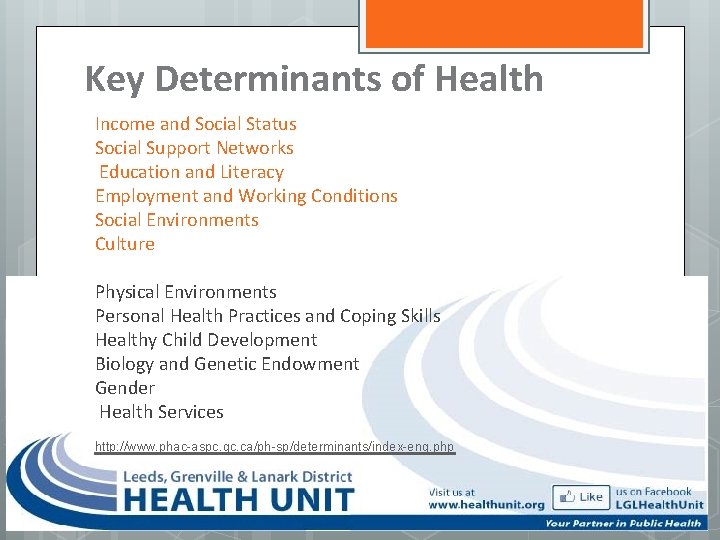 Key Determinants of Health

Income and Social Status
Social Support Networks
Education and Literacy
Employment and Working Conditions
Social Environments
Culture

Physical Environments
Personal Health Practices and Coping Skills
Healthy Child Development
Biology and Genetic Endowment
Gender
Health Services

http://www.phac-aspc.gc.ca/ph-sp/determinants/index-eng.php

Leeds, Grenville & Lanark District
HEALTH UNIT

Visit us at
www.healthunit.org

Like

us on Facebook
LGLHealthUnit

Your Partner in Public Health